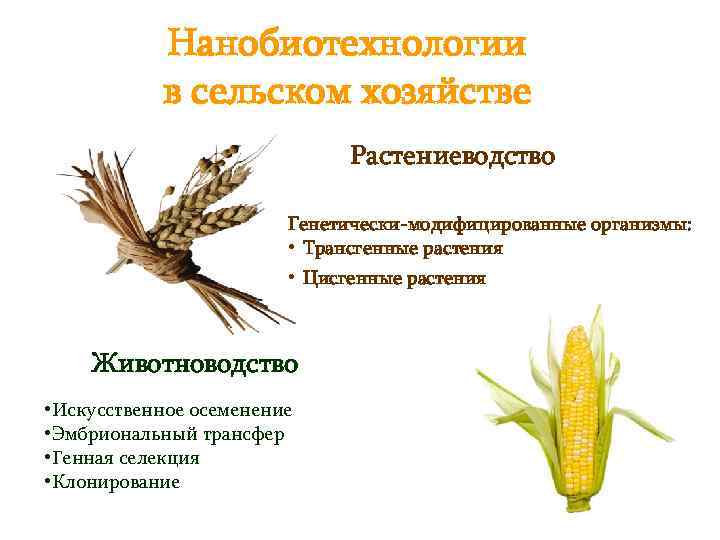 Нанобиотехнологии в сельском хозяйстве

Растениеводство

Генетически-модифицированные организмы:
• Трансгенные растения
• Цисгенные растения

Животноводство

•Искусственное осеменение
•Эмбриональный трансфер
•Генная селекция
•Клонирование